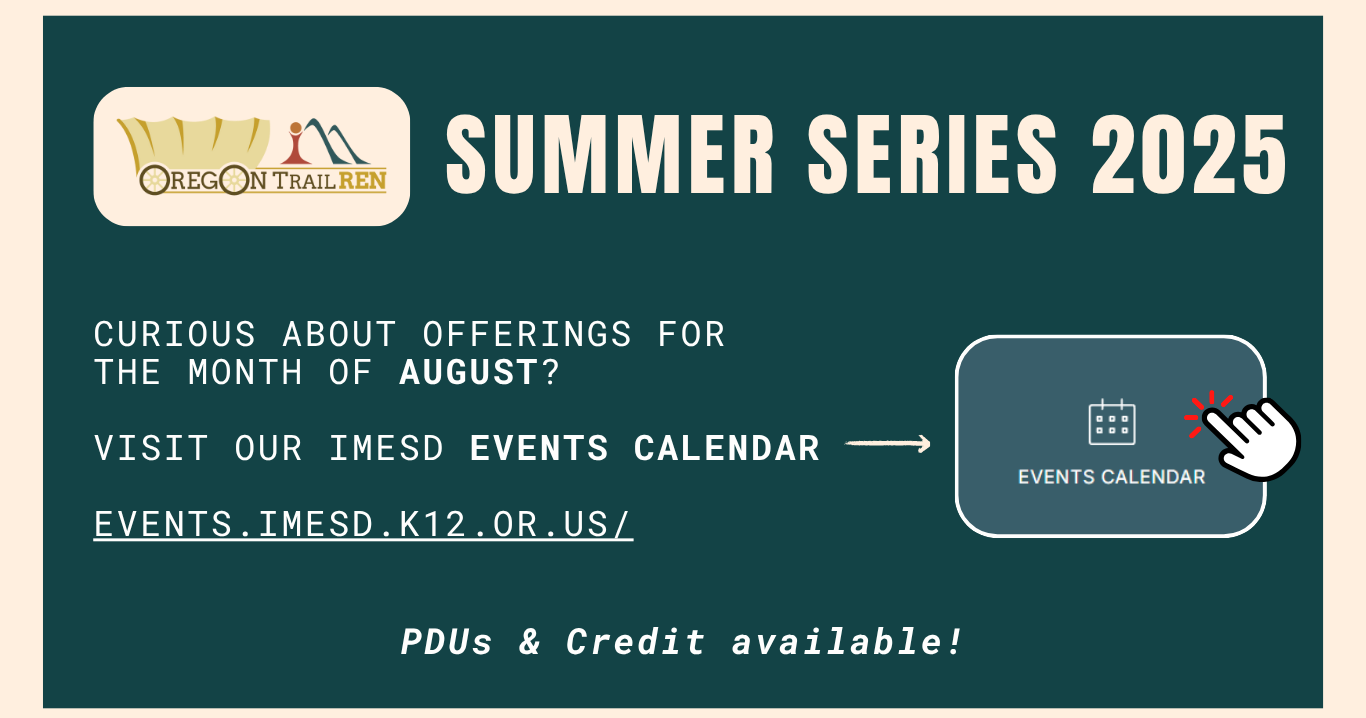 OREGON TRAIL REN

SUMMER SERIES 2025

CURIOUS ABOUT OFFERINGS FOR THE MONTH OF AUGUST?

VISIT OUR IMESD EVENTS CALENDAR

EVENTS.IMESD.K12.OR.US/

EVENTS CALENDAR

PDUs & Credit available!